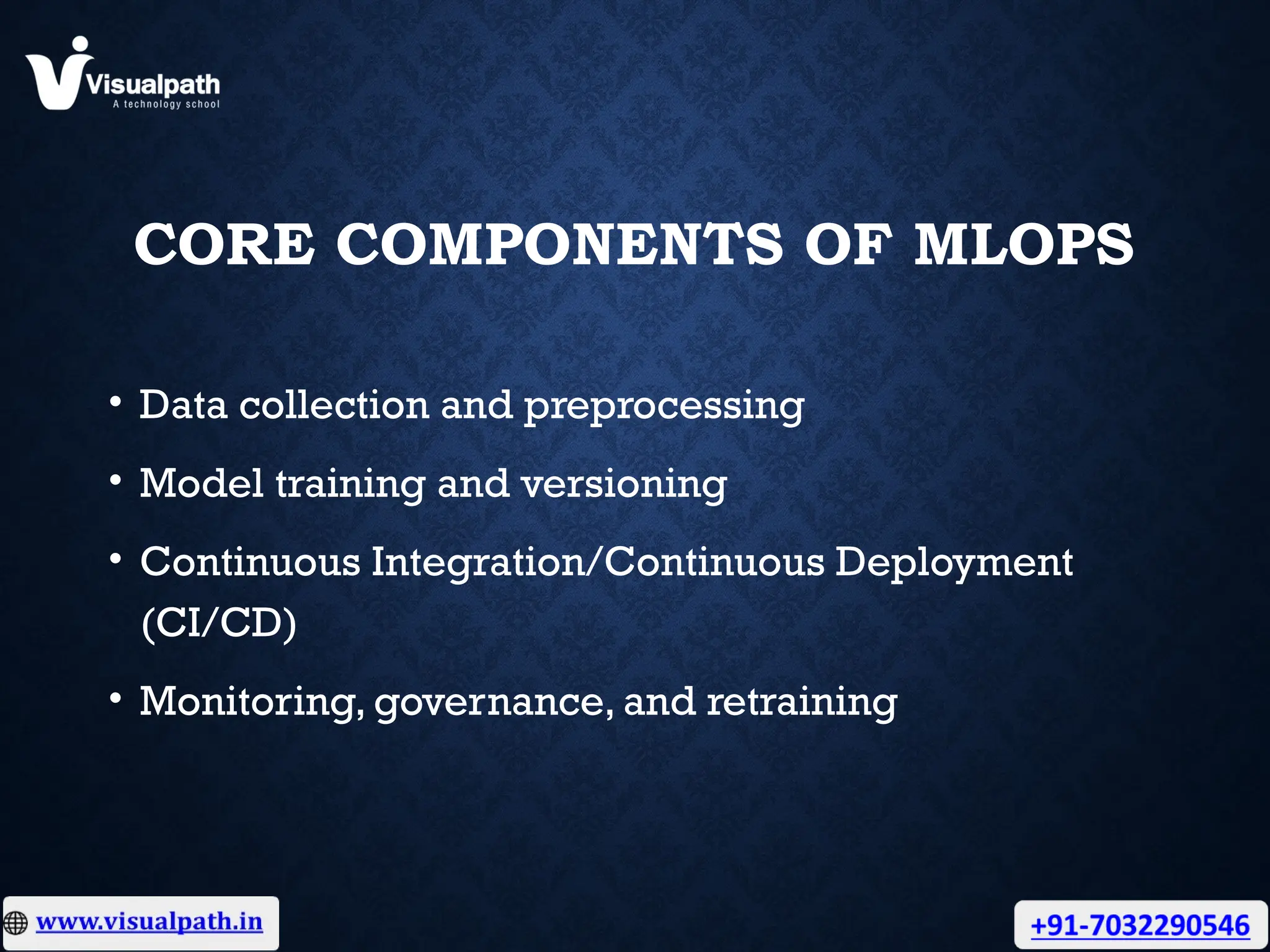 Visualpath
A technology school

CORE COMPONENTS OF MLOPS

• Data collection and preprocessing
• Model training and versioning
• Continuous Integration/Continuous Deployment (CI/CD)
• Monitoring, governance, and retraining

www.visualpath.in

+91-7032290546